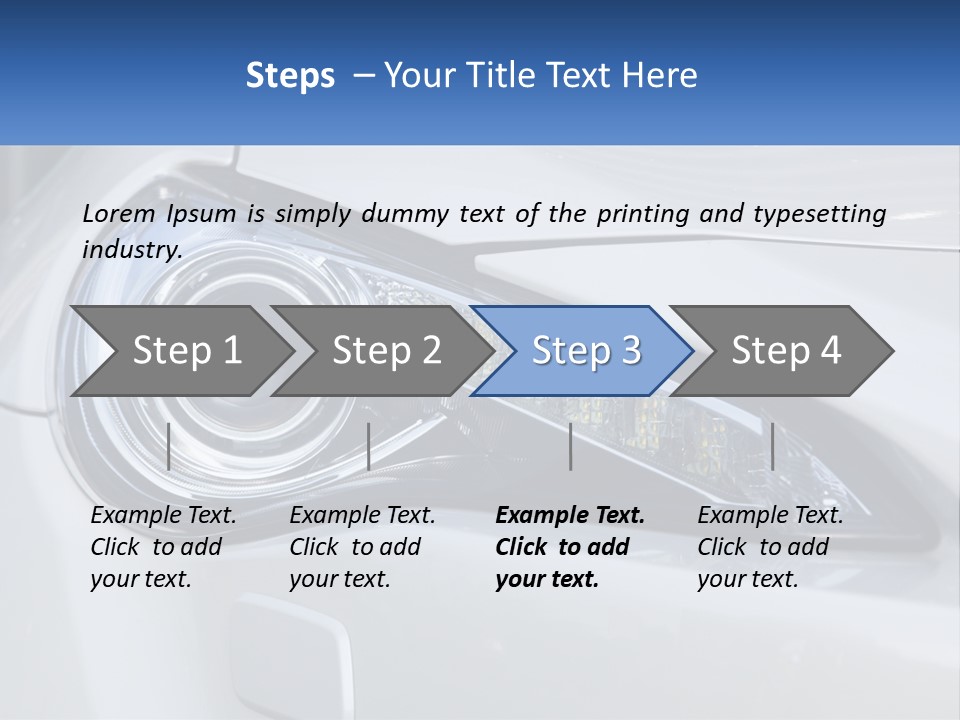 Steps – Your Title Text Here

Lorem Ipsum is simply dummy text of the printing and typesetting industry.

Step 1

Step 2

Step 3

Step 4

Example Text. Click to add your text.

Example Text. Click to add your text.

Example Text. Click to add your text.

Example Text. Click to add your text.